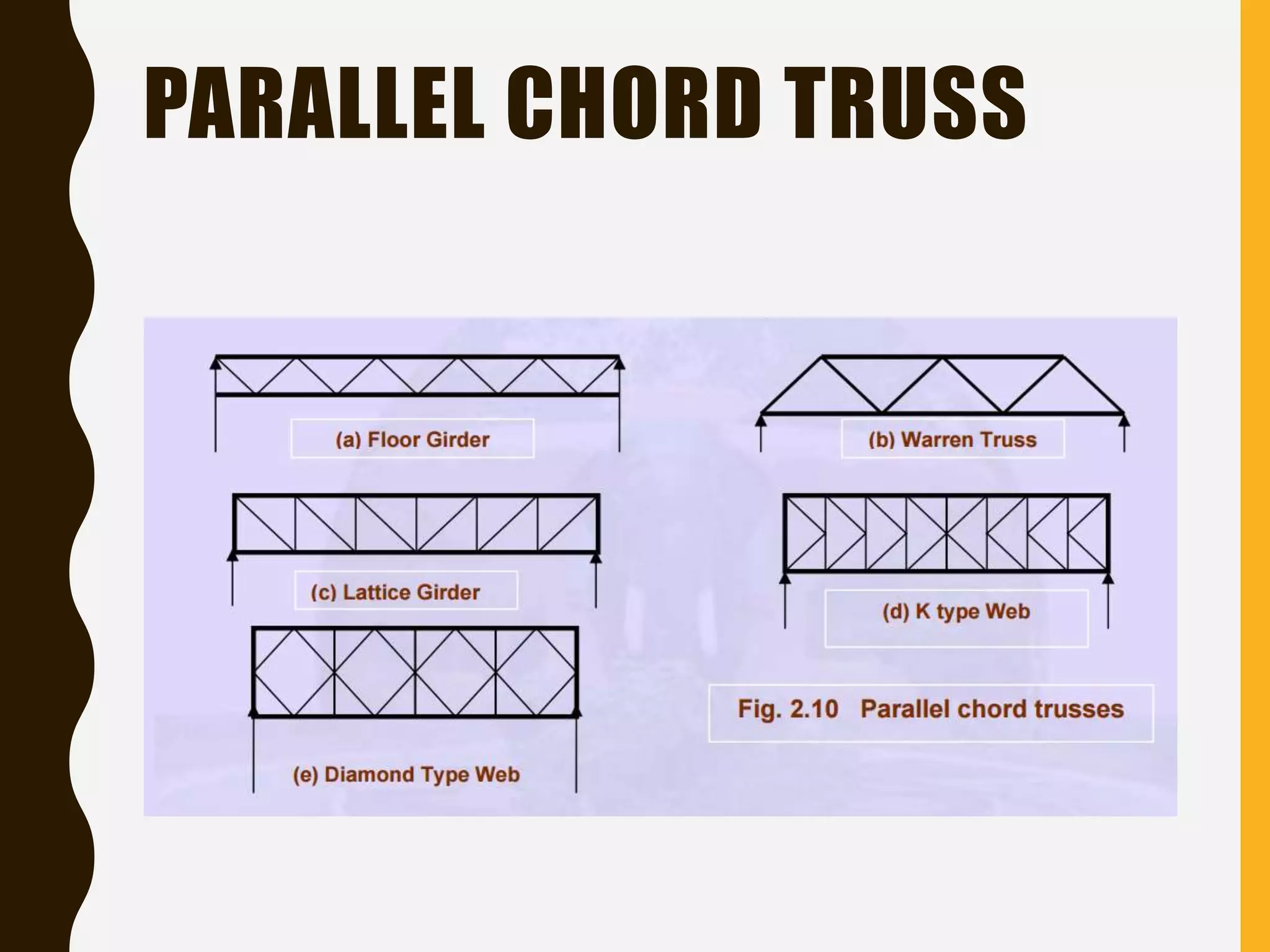 PARALLEL CHORD TRUSS

(a) Floor Girder

(b) Warren Truss

(c) Lattice Girder

(d) K type Web

(e) Diamond Type Web

Fig. 2.10 Parallel chord trusses